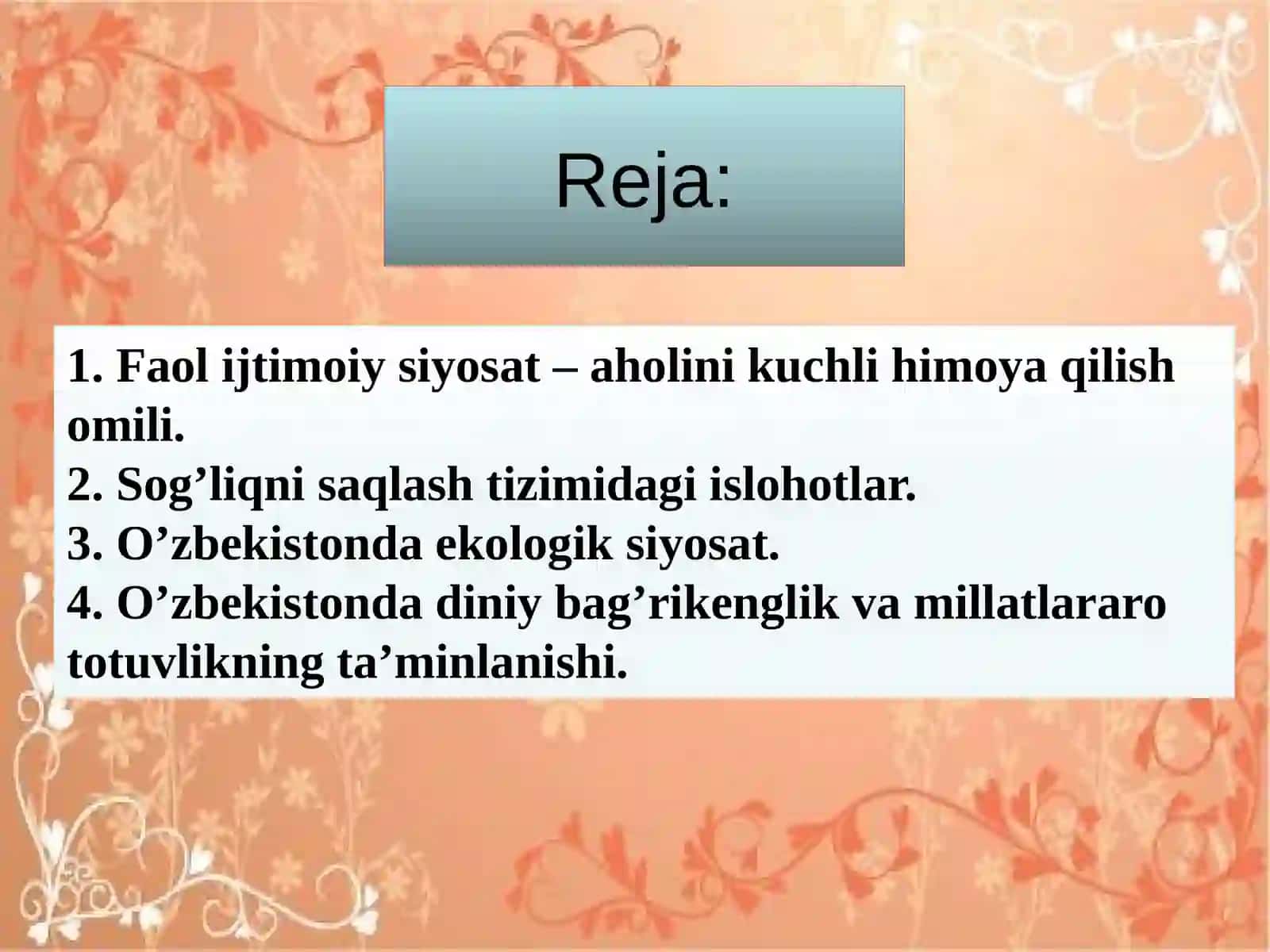 Reja:

1. Faol ijtimoiy siyosat – aholini kuchli himoya qilish omili.
2. Sog’liqni saqlash tizimidagi islohotlar.
3. O’zbekistonda ekologik siyosat.
4. O’zbekistonda diniy bag’rikenglik va millatlararo totuvlikning ta’minlanishi.